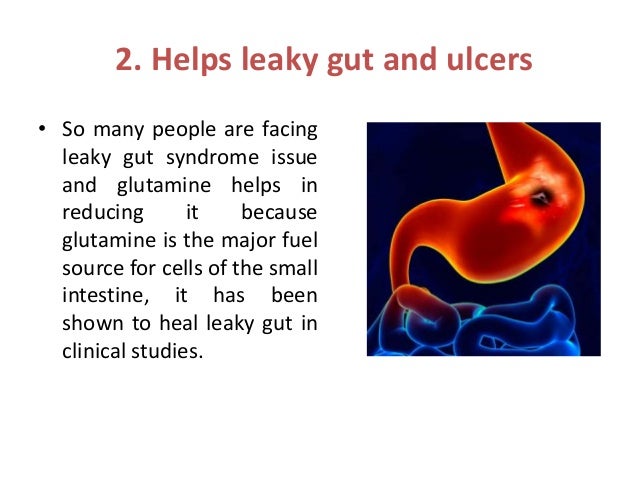 2. Helps leaky gut and ulcers

• So many people are facing leaky gut syndrome issue and glutamine helps in reducing it because glutamine is the major fuel source for cells of the small intestine, it has been shown to heal leaky gut in clinical studies.